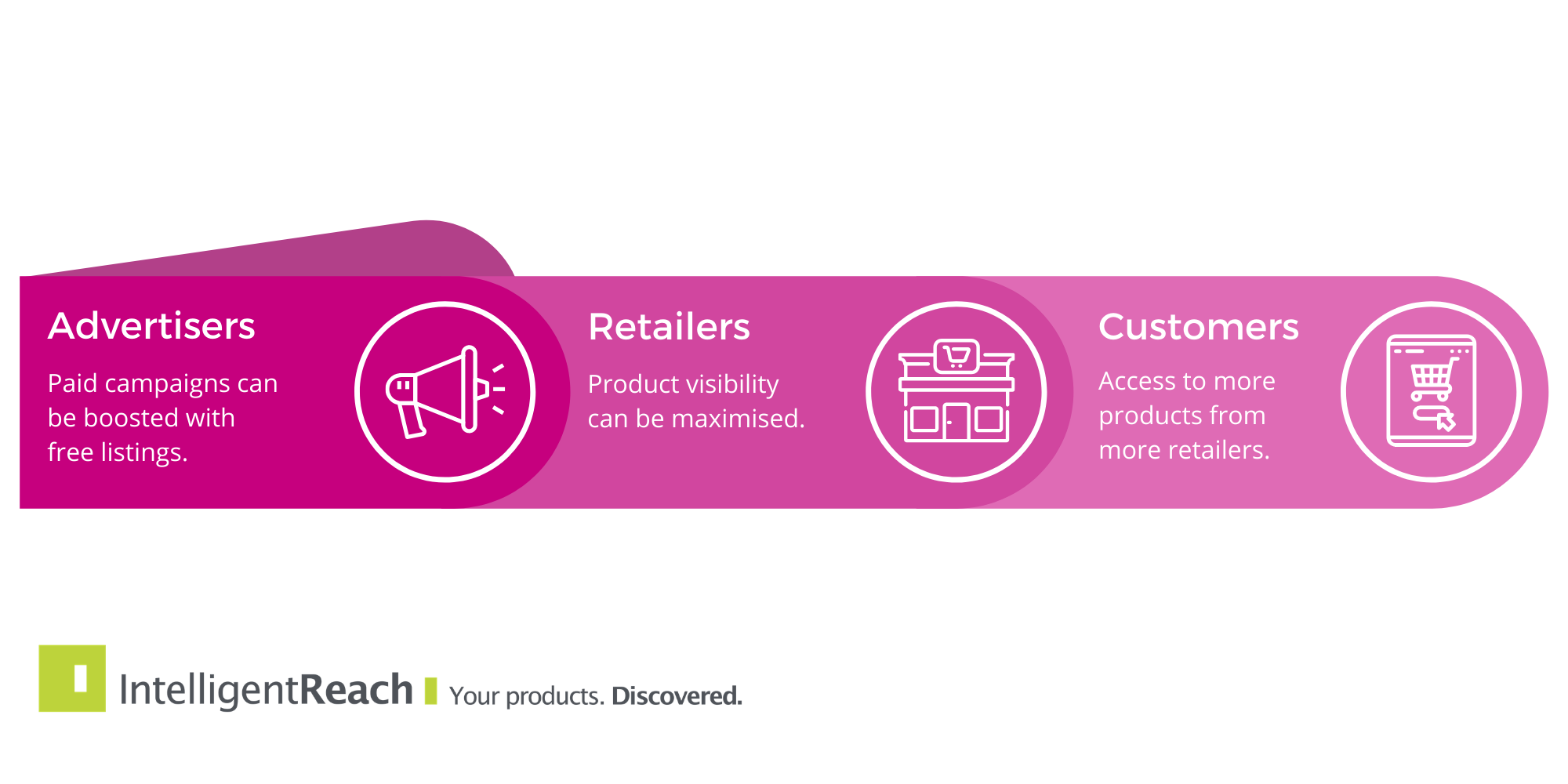 Advertisers

Paid campaigns can be boosted with free listings.

Retailers

Product visibility can be maximised.

Customers

Access to more products from more retailers.

IntelligentReach Your products. Discovered.